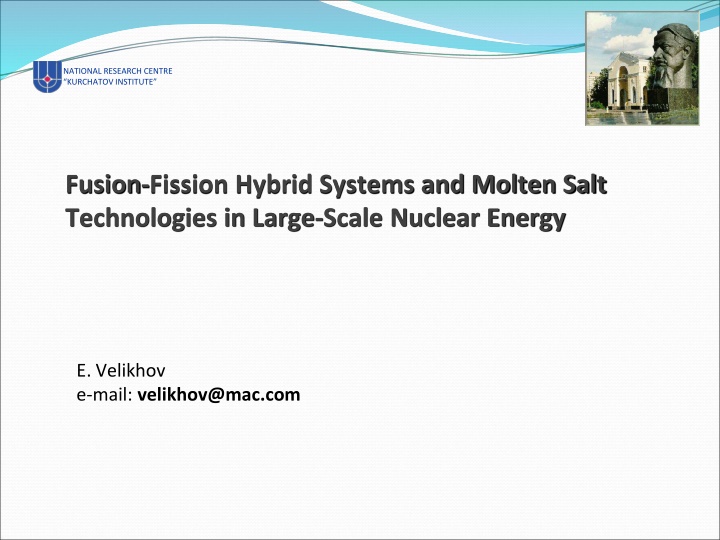 NATIONAL RESEARCH CENTRE
"KURCHATOV INSTITUTE"

Fusion-Fission Hybrid Systems and Molten Salt Technologies in Large-Scale Nuclear Energy

E. Velikhov
e-mail: velikhov@mac.com